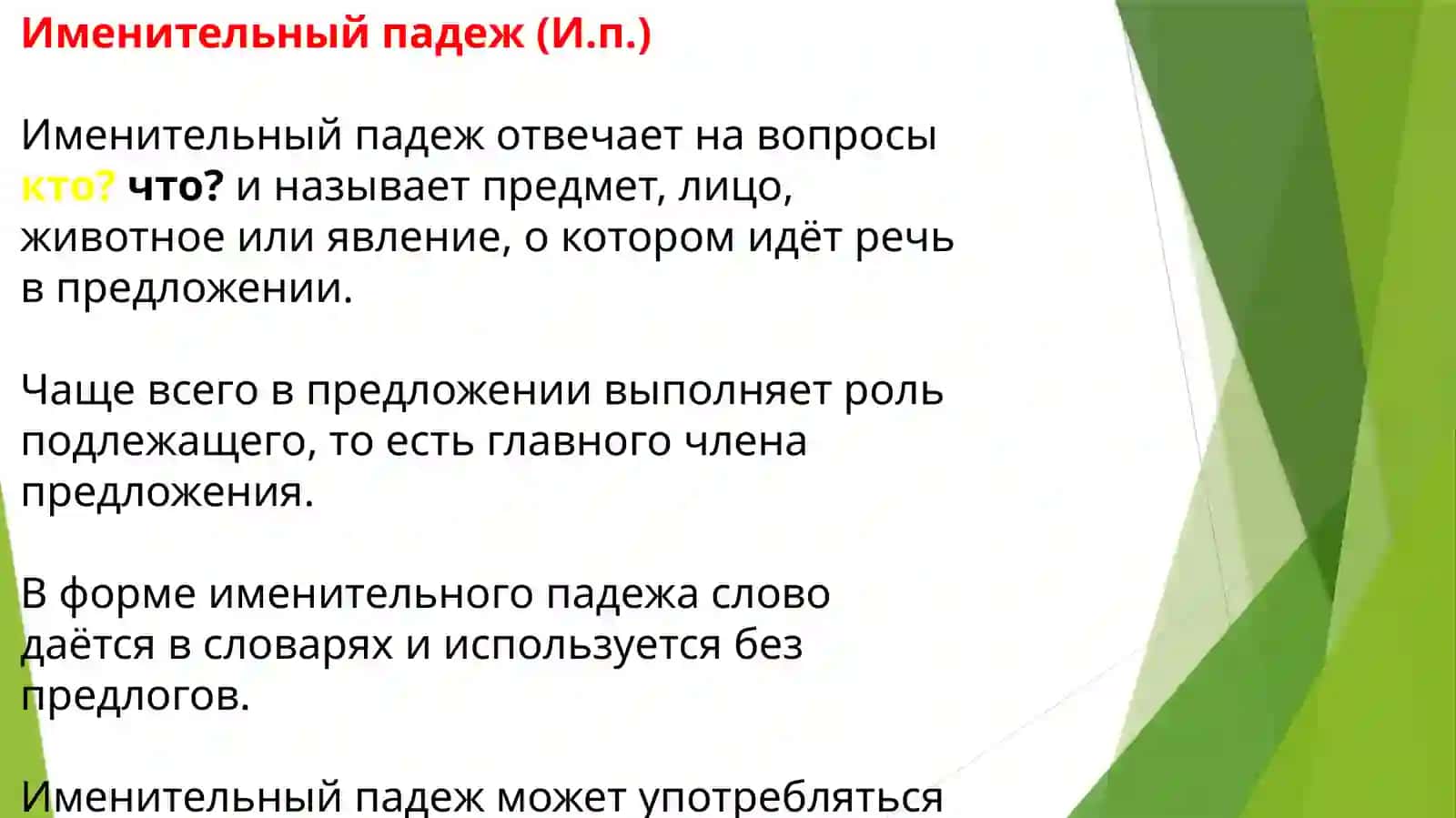 Именительный падеж (И.п.)

Именительный падеж отвечает на вопросы кто? что? и называет предмет, лицо, животное или явление, о котором идёт речь в предложении.

Чаще всего в предложении выполняет роль подлежащего, то есть главного члена предложения.

В форме именительного падежа слово даётся в словарях и используется без предлогов.

Именительный падеж может употребляться